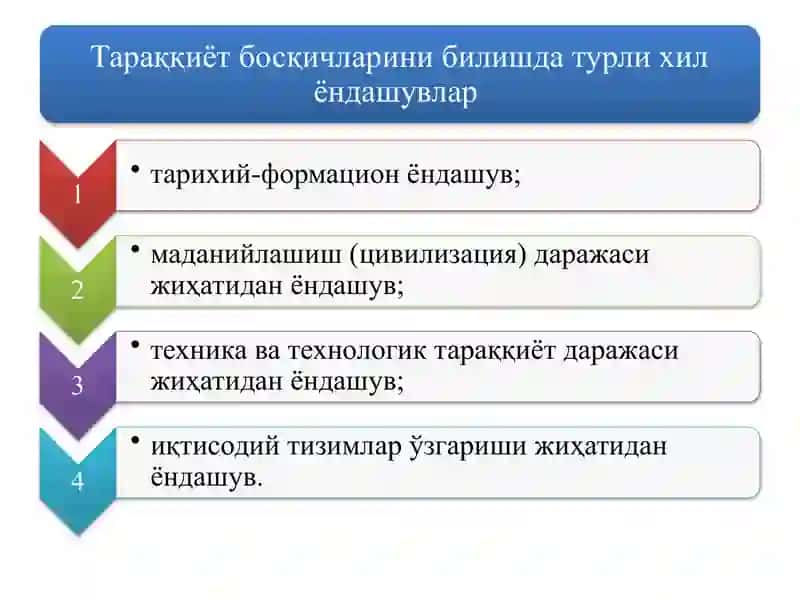 Тараққиёт босқичларини билишда турли хил ёндашувлар

1

• тарихий-формацион ёндашув;

2

• маданийлашиш (цивилизация) даражаси жиҳатидан ёндашув;

3

• техника ва технологик тараққиёт даражаси жиҳатидан ёндашув;

4

• иқтисодий тизимлар ўзгариши жиҳатидан ёндашув.